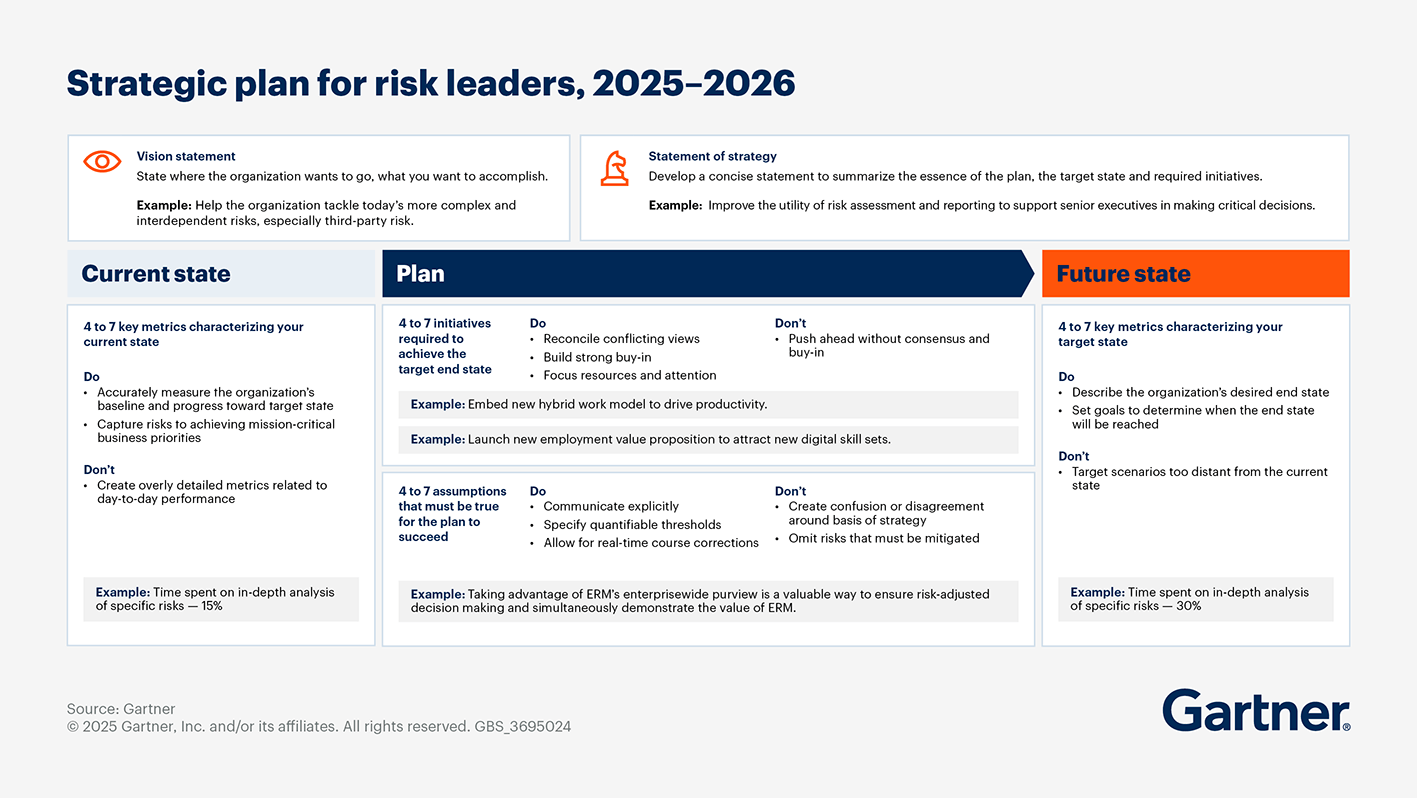 Strategic plan for risk leaders, 2025–2026

Vision statement
State where the organization wants to go, what you want to accomplish.

Example: Help the organization tackle today's more complex and interdependent risks, especially third-party risk.

Statement of strategy
Develop a concise statement to summarize the essence of the plan, the target state and required initiatives.

Example: Improve the utility of risk assessment and reporting to support senior executives in making critical decisions.

Current state

4 to 7 key metrics characterizing your current state

Do
• Accurately measure the organization's baseline and progress toward target state
• Capture risks to achieving mission-critical business priorities

Don't
• Create overly detailed metrics related to day-to-day performance

Example: Time spent on in-depth analysis of specific risks — 15%

Plan

4 to 7 initiatives required to achieve the target end state

Do
• Reconcile conflicting views
• Build strong buy-in
• Focus resources and attention

Don't
• Push ahead without consensus and buy-in

Example: Embed new hybrid work model to drive productivity.

Example: Launch new employment value proposition to attract new digital skill sets.

4 to 7 assumptions that must be true for the plan to succeed

Do
• Communicate explicitly
• Specify quantifiable thresholds
• Allow for real-time course corrections

Don't
• Create confusion or disagreement around basis of strategy
• Omit risks that must be mitigated

Example: Taking advantage of ERM's enterprisewide purview is a valuable way to ensure risk-adjusted decision making and simultaneously demonstrate the value of ERM.

Future state

4 to 7 key metrics characterizing your target state

Do
• Describe the organization's desired end state
• Set goals to determine when the end state will be reached

Don't
• Target scenarios too distant from the current state

Example: Time spent on in-depth analysis of specific risks — 30%

Source: Gartner
© 2025 Gartner, Inc. and/or its affiliates. All rights reserved. GBS_3695024

Gartner®